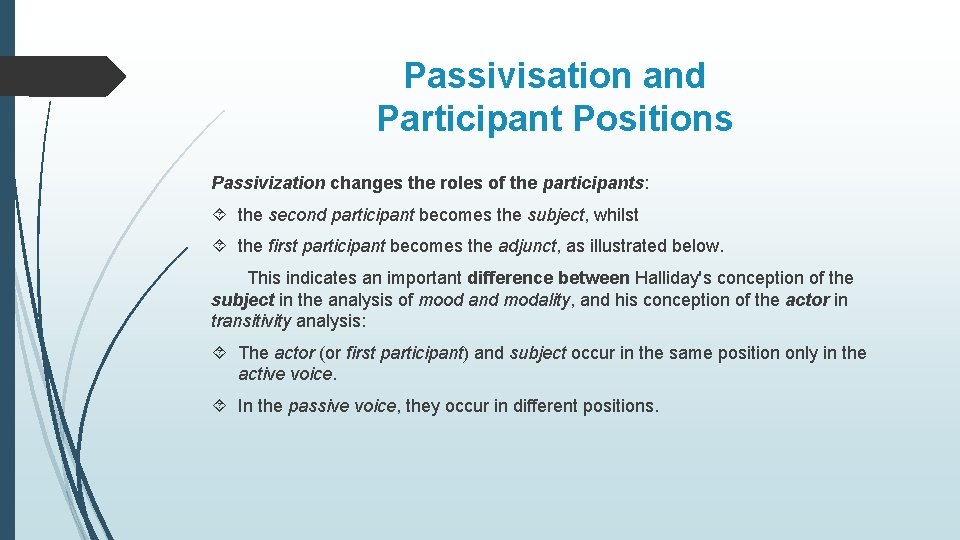 Passivisation and Participant Positions

Passivization changes the roles of the participants:

the second participant becomes the subject, whilst

the first participant becomes the adjunct, as illustrated below.

This indicates an important difference between Halliday's conception of the subject in the analysis of mood and modality, and his conception of the actor in transitivity analysis:

The actor (or first participant) and subject occur in the same position only in the active voice.

In the passive voice, they occur in different positions.